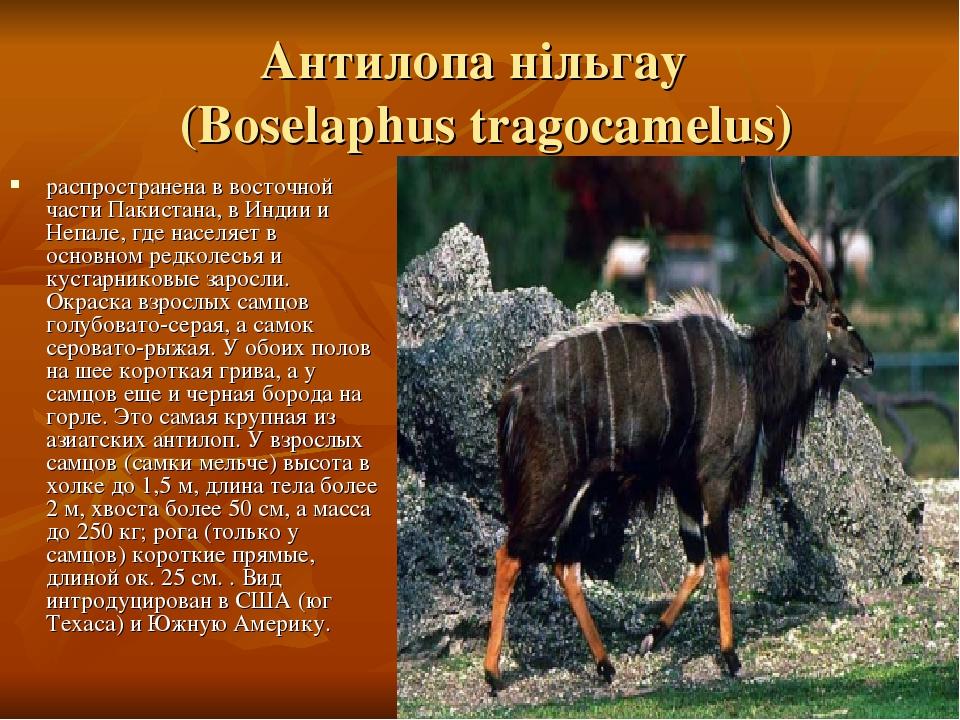 Антилопа нільгау (Boselaphus tragocamelus)

▪ распространена в восточной части Пакистана, в Индии и Непале, где населяет в основном редколесья и кустарниковые заросли. Окраска взрослых самцов голубовато-серая, а самок серовато-рыжая. У обоих полов на шее короткая грива, а у самцов еще и черная борода на горле. Это самая крупная из азиатских антилоп. У взрослых самцов (самки мельче) высота в холке до 1,5 м, длина тела более 2 м, хвоста более 50 см, а масса до 250 кг; рога (только у самцов) короткие прямые, длиной ок. 25 см. . Вид интродуцирован в США (юг Техаса) и Южную Америку.